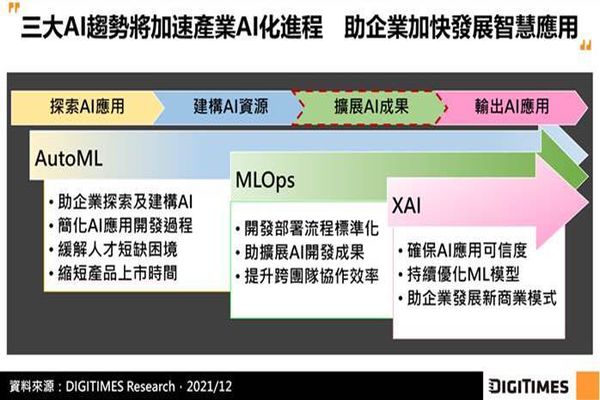 三大AI趨勢將加速產業AI化進程　助企業加快發展智慧應用

探索AI應用
建構AI資源
擴展AI成果
輸出AI應用

AutoML
• 助企業探索及建構AI
• 簡化AI應用開發過程
• 緩解人才短缺困境
• 縮短產品上市時間

MLOps
• 開發部署流程標準化
• 助擴展AI開發成果
• 提升跨團隊協作效率

XAI
• 確保AI應用可信度
• 持續優化ML模型
• 助企業發展新商業模式

資料來源：DIGITIMES Research，2021/12

DIGITIMES